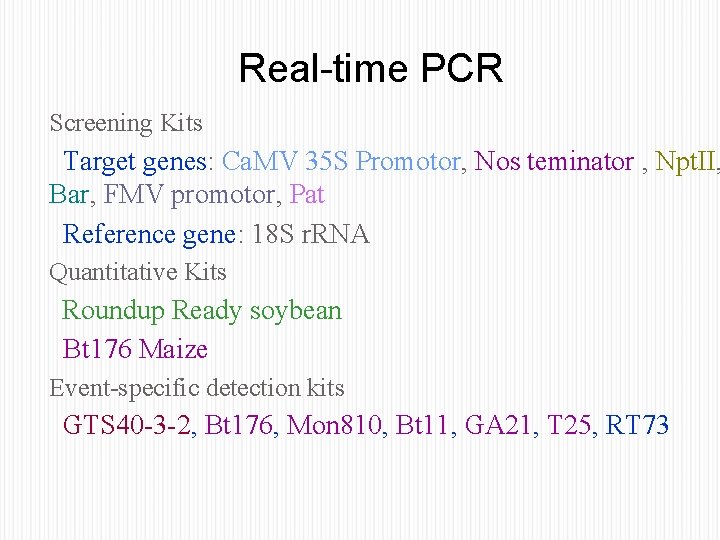 Real-time PCR

Screening Kits

Target genes: CaMV 35S Promotor, Nos teminator , NptII, Bar, FMV promotor, Pat

Reference gene: 18S rRNA

Quantitative Kits

Roundup Ready soybean

Bt176 Maize

Event-specific detection kits

GTS40-3-2, Bt176, Mon810, Bt11, GA21, T25, RT73